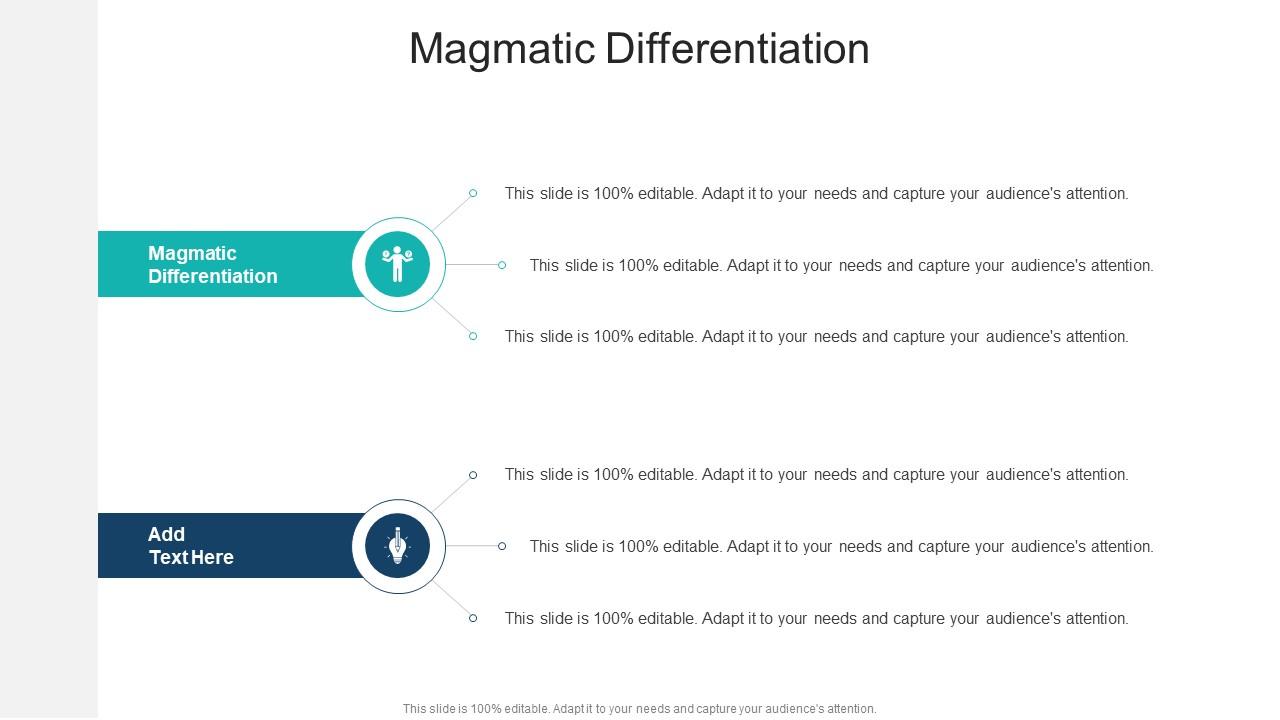 Magmatic Differentiation

Magmatic Differentiation

This slide is 100% editable. Adapt it to your needs and capture your audience's attention.

This slide is 100% editable. Adapt it to your needs and capture your audience's attention.

This slide is 100% editable. Adapt it to your needs and capture your audience's attention.

Add Text Here

This slide is 100% editable. Adapt it to your needs and capture your audience's attention.

This slide is 100% editable. Adapt it to your needs and capture your audience's attention.

This slide is 100% editable. Adapt it to your needs and capture your audience's attention.

This slide is 100% editable. Adapt it to your needs and capture your audience's attention.